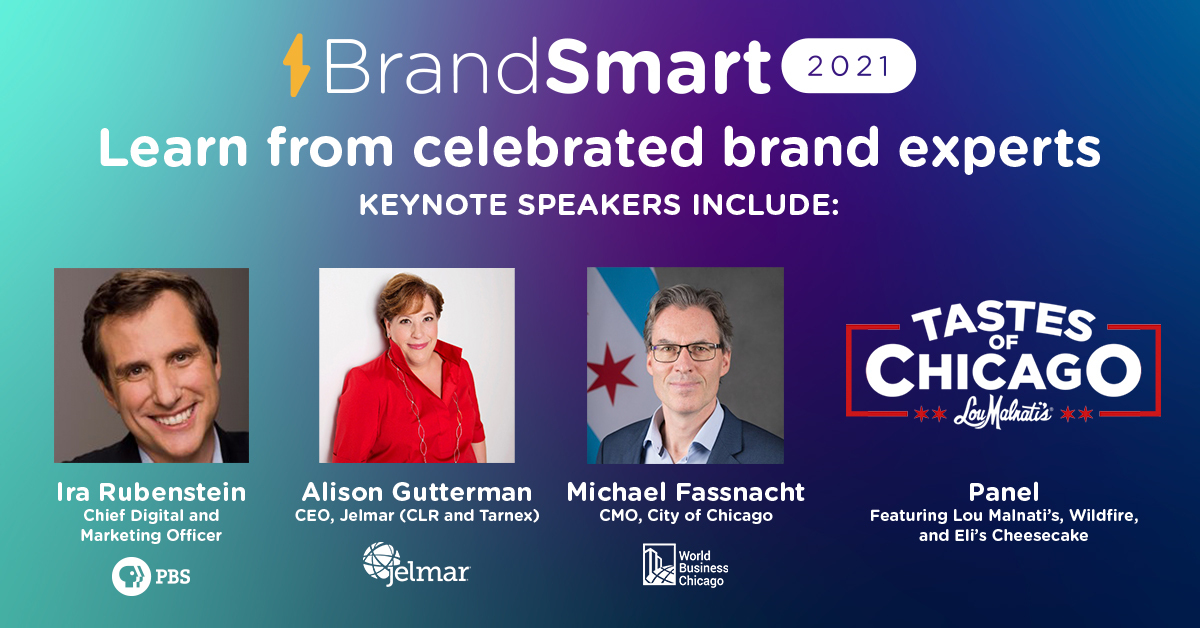 BrandSmart 2021

Learn from celebrated brand experts

KEYNOTE SPEAKERS INCLUDE:

Ira Rubenstein
Chief Digital and Marketing Officer
PBS

Alison Gutterman
CEO, Jelmar (CLR and Tarnex)
Jelmar

Michael Fassnacht
CMO, City of Chicago
World Business Chicago

TASTES OF CHICAGO
Lou Malnati's

Panel
Featuring Lou Malnati's, Wildfire, and Eli's Cheesecake